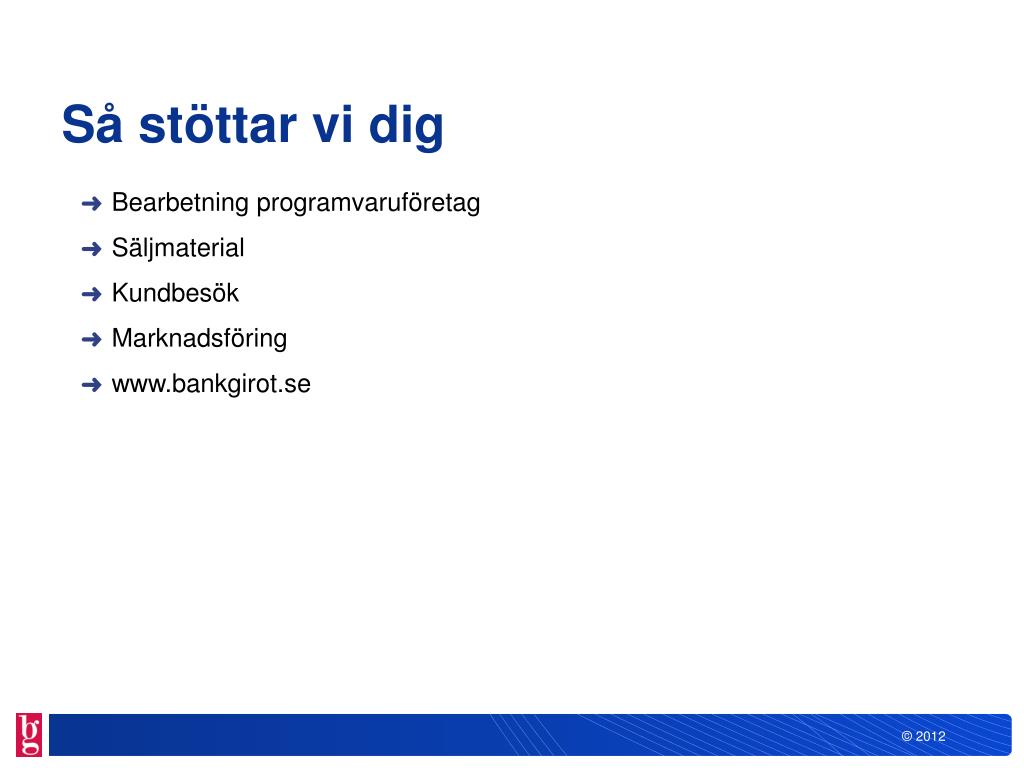 Så stöttar vi dig

➜ Bearbetning programvaruföretag
➜ Säljmaterial
➜ Kundbesök
➜ Marknadsföring
➜ www.bankgirot.se

bg

© 2012